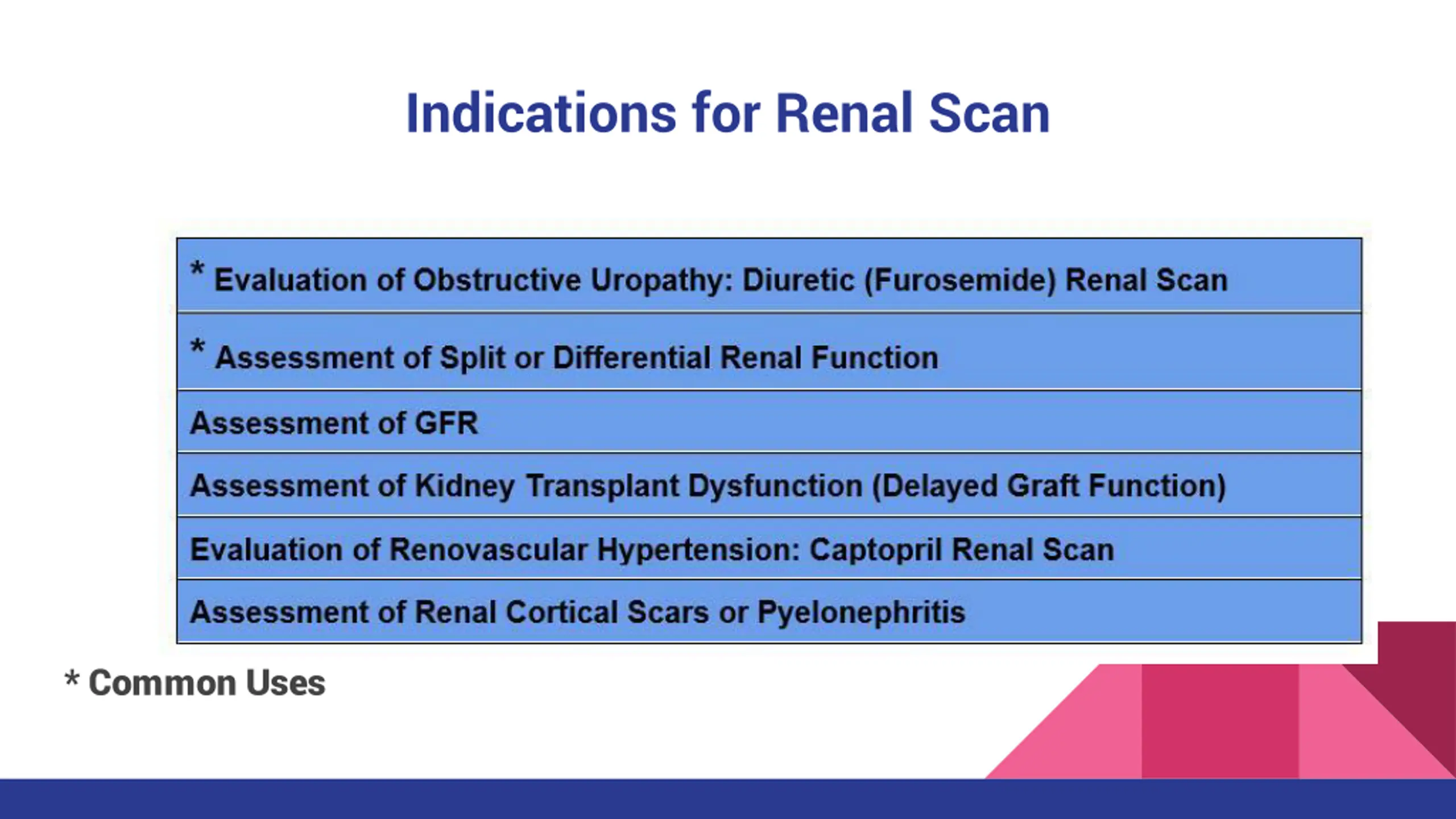 Indications for Renal Scan

| * Evaluation of Obstructive Uropathy: Diuretic (Furosemide) Renal Scan |
|---|
| * Assessment of Split or Differential Renal Function |
| Assessment of GFR |
| Assessment of Kidney Transplant Dysfunction (Delayed Graft Function) |
| Evaluation of Renovascular Hypertension: Captopril Renal Scan |
| Assessment of Renal Cortical Scars or Pyelonephritis |

* Common Uses